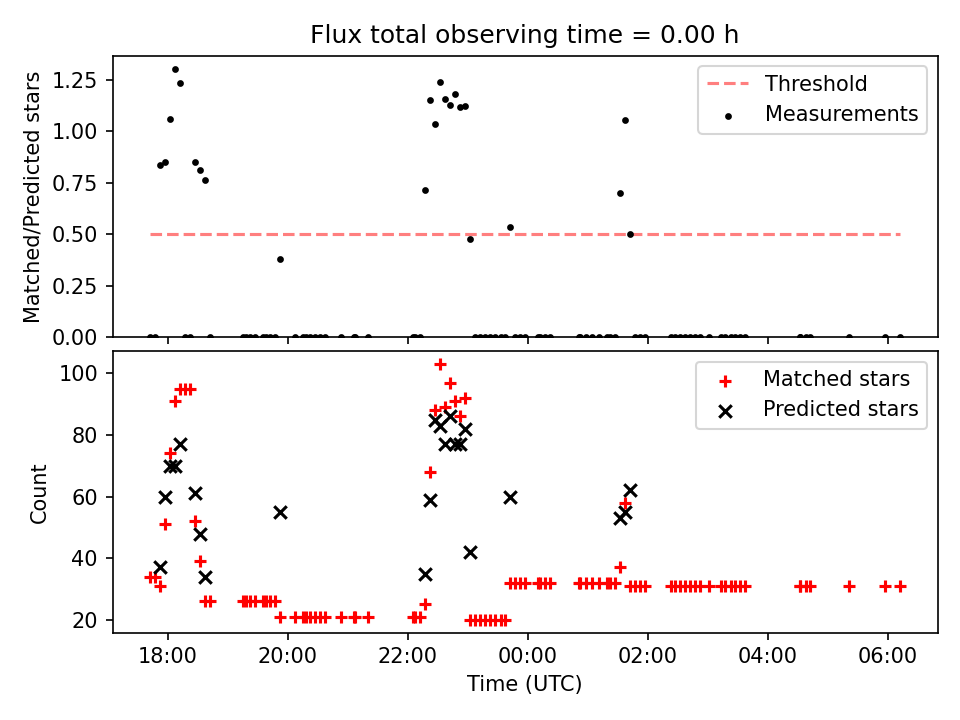 Flux total observing time = 0.00 h

Matched/Predicted stars

1.25
1.00
0.75
0.50
0.25
0.00

Threshold
Measurements

Count

100
80
60
40
20

Matched stars
Predicted stars

18:00 20:00 22:00 00:00 02:00 04:00 06:00

Time (UTC)